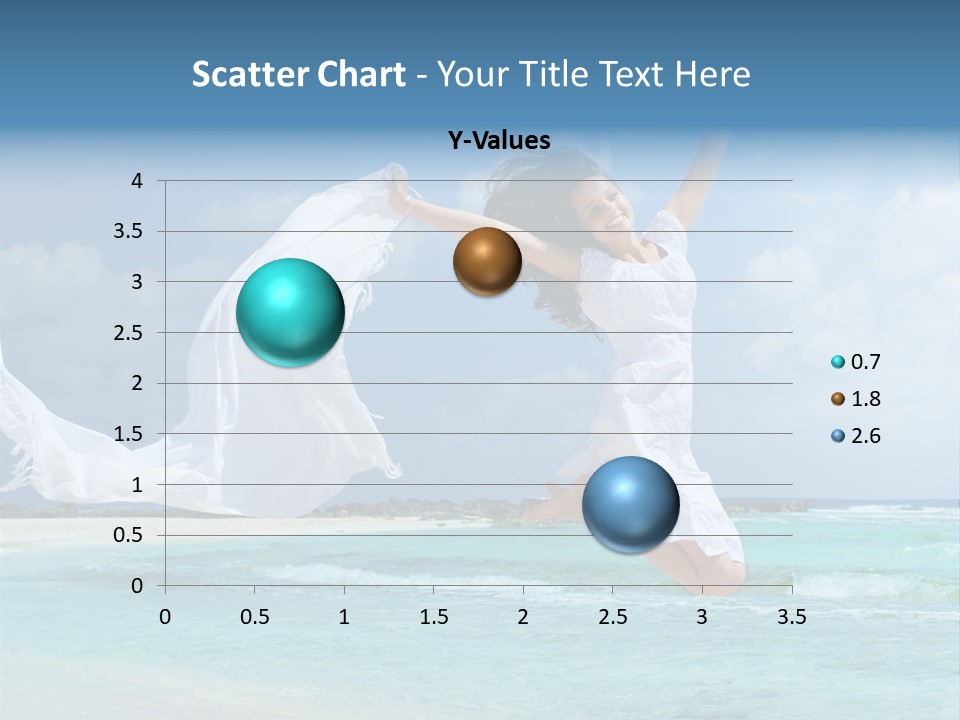 Scatter Chart - Your Title Text Here

Y-Values

4
3.5
3
2.5
2
1.5
1
0.5
0

0 0.5 1 1.5 2 2.5 3 3.5

0.7
1.8
2.6